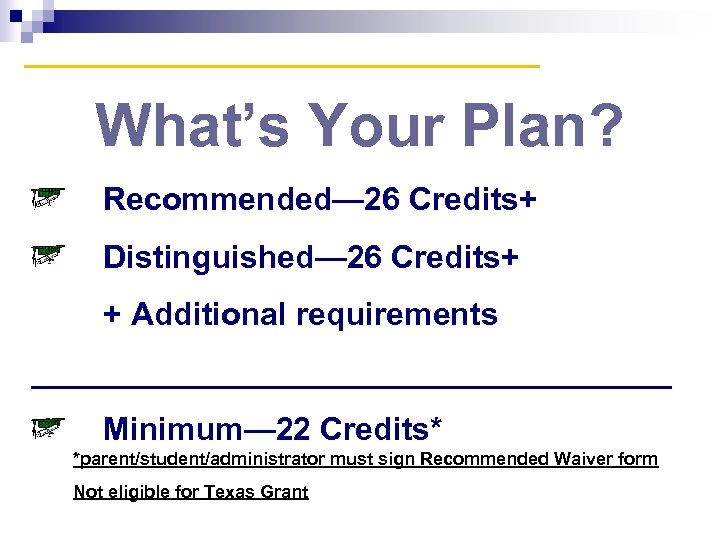 What's Your Plan?

Recommended—26 Credits+

Distinguished—26 Credits+

+ Additional requirements

Minimum—22 Credits*

*parent/student/administrator must sign Recommended Waiver form

Not eligible for Texas Grant